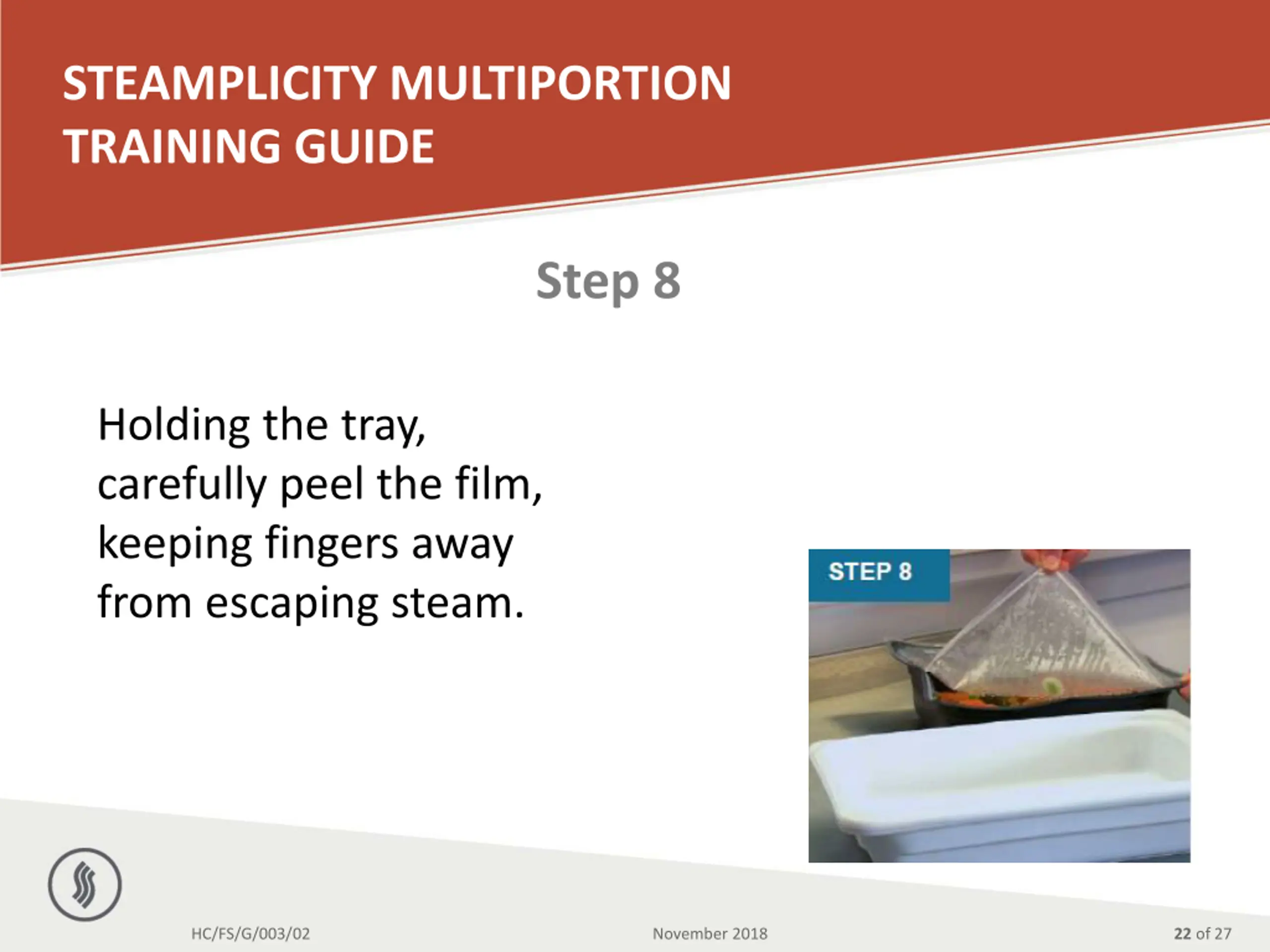 STEAMPLICITY MULTIPORTION TRAINING GUIDE

Step 8

Holding the tray, carefully peel the film, keeping fingers away from escaping steam.

STEP 8

HC/FS/G/003/02

November 2018

22 of 27